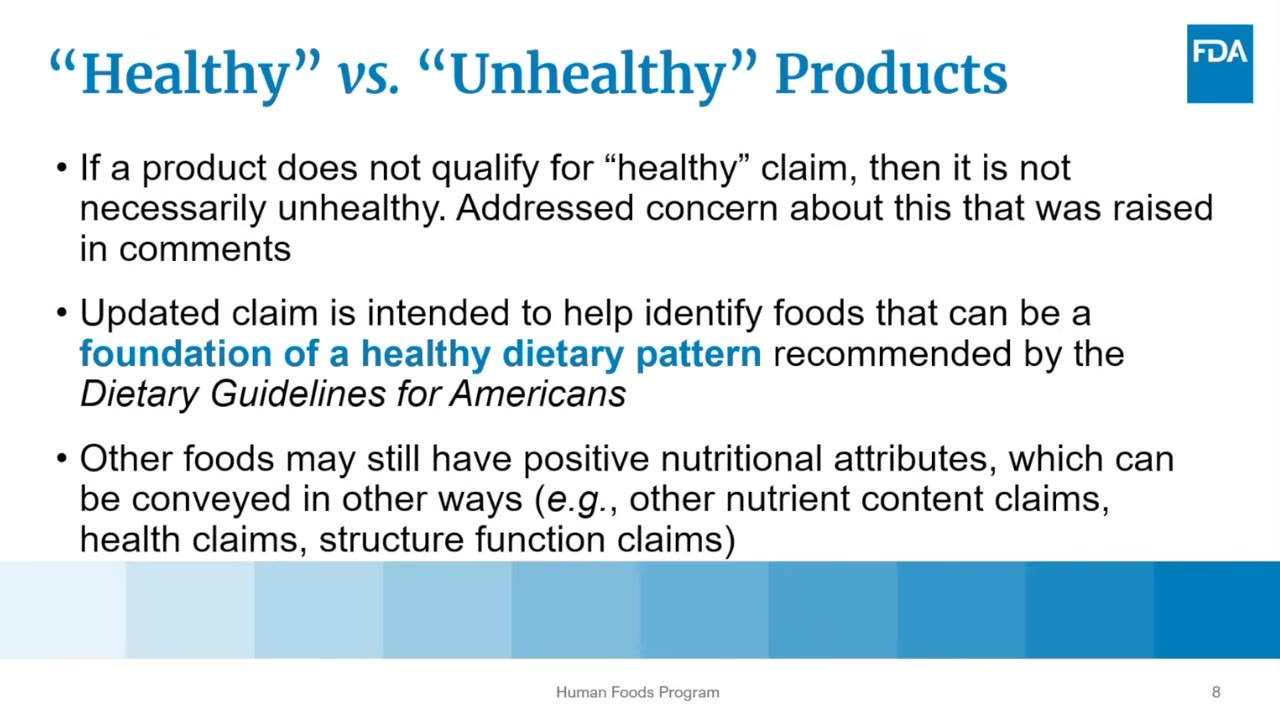 “Healthy” vs. “Unhealthy” Products

FDA

• If a product does not qualify for “healthy” claim, then it is not necessarily unhealthy. Addressed concern about this that was raised in comments

• Updated claim is intended to help identify foods that can be a foundation of a healthy dietary pattern recommended by the Dietary Guidelines for Americans

• Other foods may still have positive nutritional attributes, which can be conveyed in other ways (e.g., other nutrient content claims, health claims, structure function claims)

Human Foods Program

8